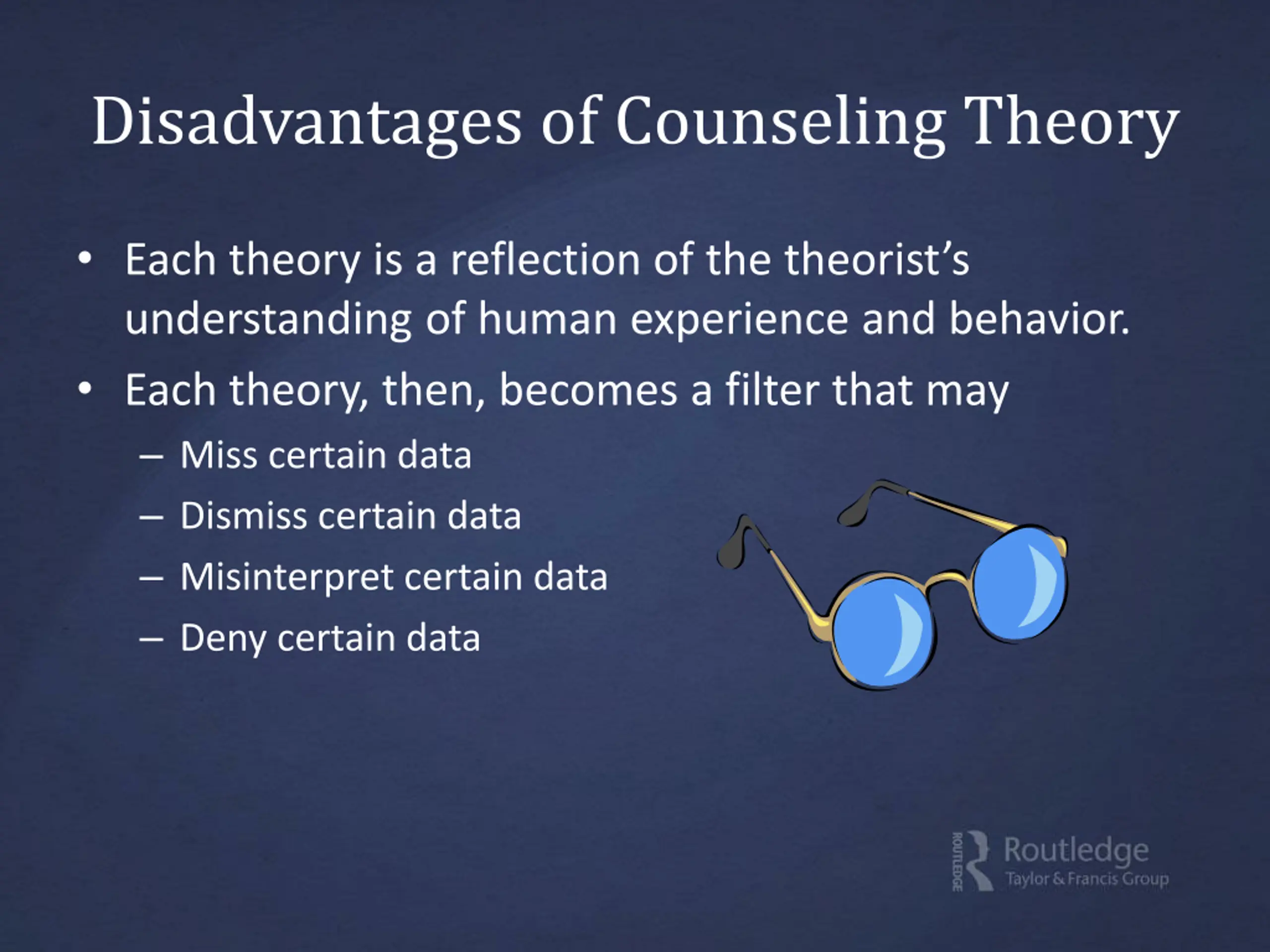 Disadvantages of Counseling Theory

• Each theory is a reflection of the theorist's understanding of human experience and behavior.
• Each theory, then, becomes a filter that may
– Miss certain data
– Dismiss certain data
– Misinterpret certain data
– Deny certain data

ROUTLEDGE Routledge Taylor & Francis Group